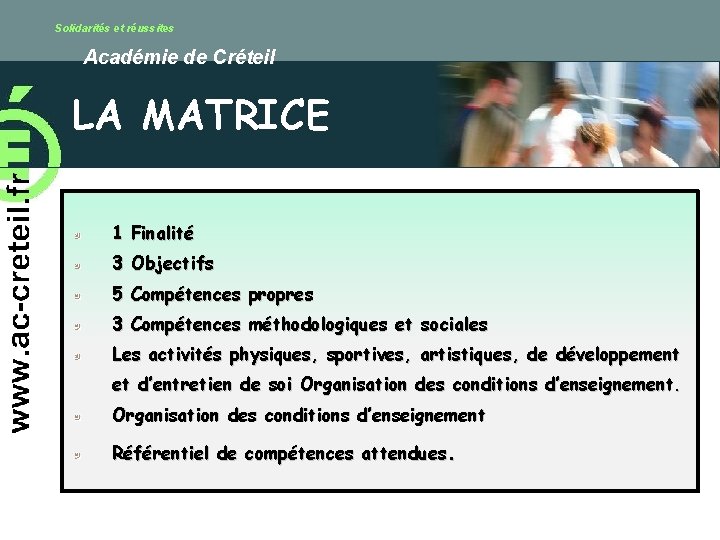 Solidarités et réussites

Académie de Créteil

www.ac-creteil.fr

LA MATRICE

1 Finalité

3 Objectifs

5 Compétences propres

3 Compétences méthodologiques et sociales

Les activités physiques, sportives, artistiques, de développement et d'entretien de soi Organisation des conditions d'enseignement.

Organisation des conditions d'enseignement

Référentiel de compétences attendues.